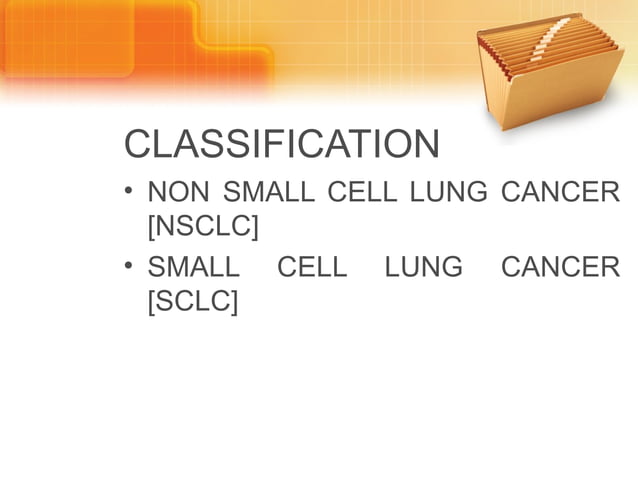 CLASSIFICATION

• NON SMALL CELL LUNG CANCER [NSCLC]
• SMALL CELL LUNG CANCER [SCLC]